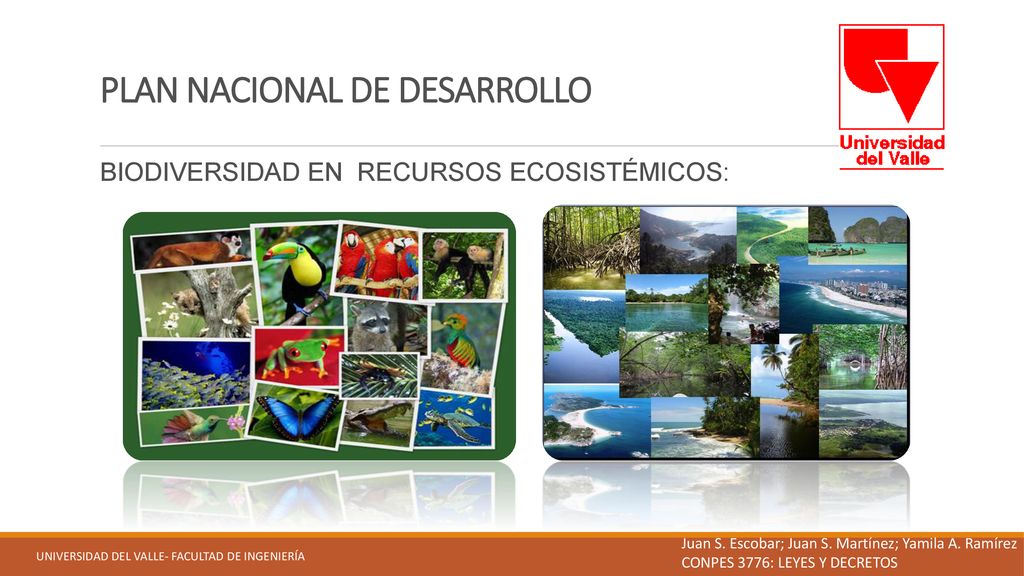 PLAN NACIONAL DE DESARROLLO

Universidad del Valle

BIODIVERSIDAD EN RECURSOS ECOSISTÉMICOS:

UNIVERSIDAD DEL VALLE- FACULTAD DE INGENIERÍA

Juan S. Escobar; Juan S. Martínez; Yamila A. Ramírez
CONPES 3776: LEYES Y DECRETOS